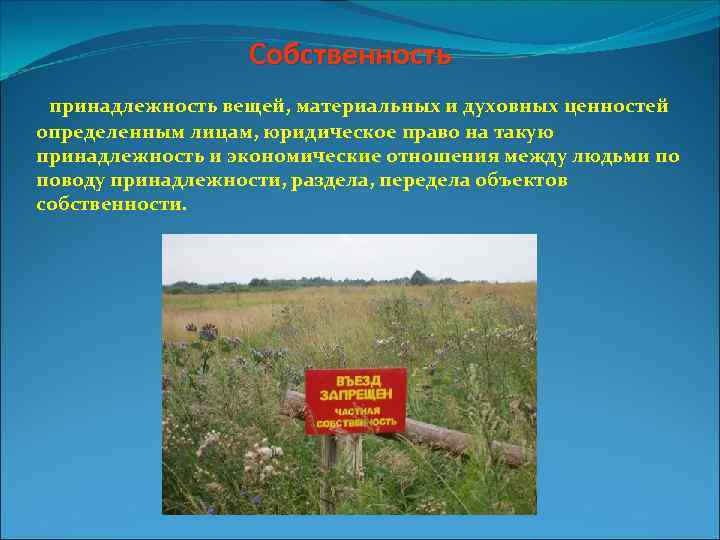 Собственность

принадлежность вещей, материальных и духовных ценностей определенным лицам, юридическое право на такую принадлежность и экономические отношения между людьми по поводу принадлежности, раздела, передела объектов собственности.

ВЪЕЗД ЗАПРЕЩЕН
ЧАСТНАЯ СОБСТВЕННОСТЬ